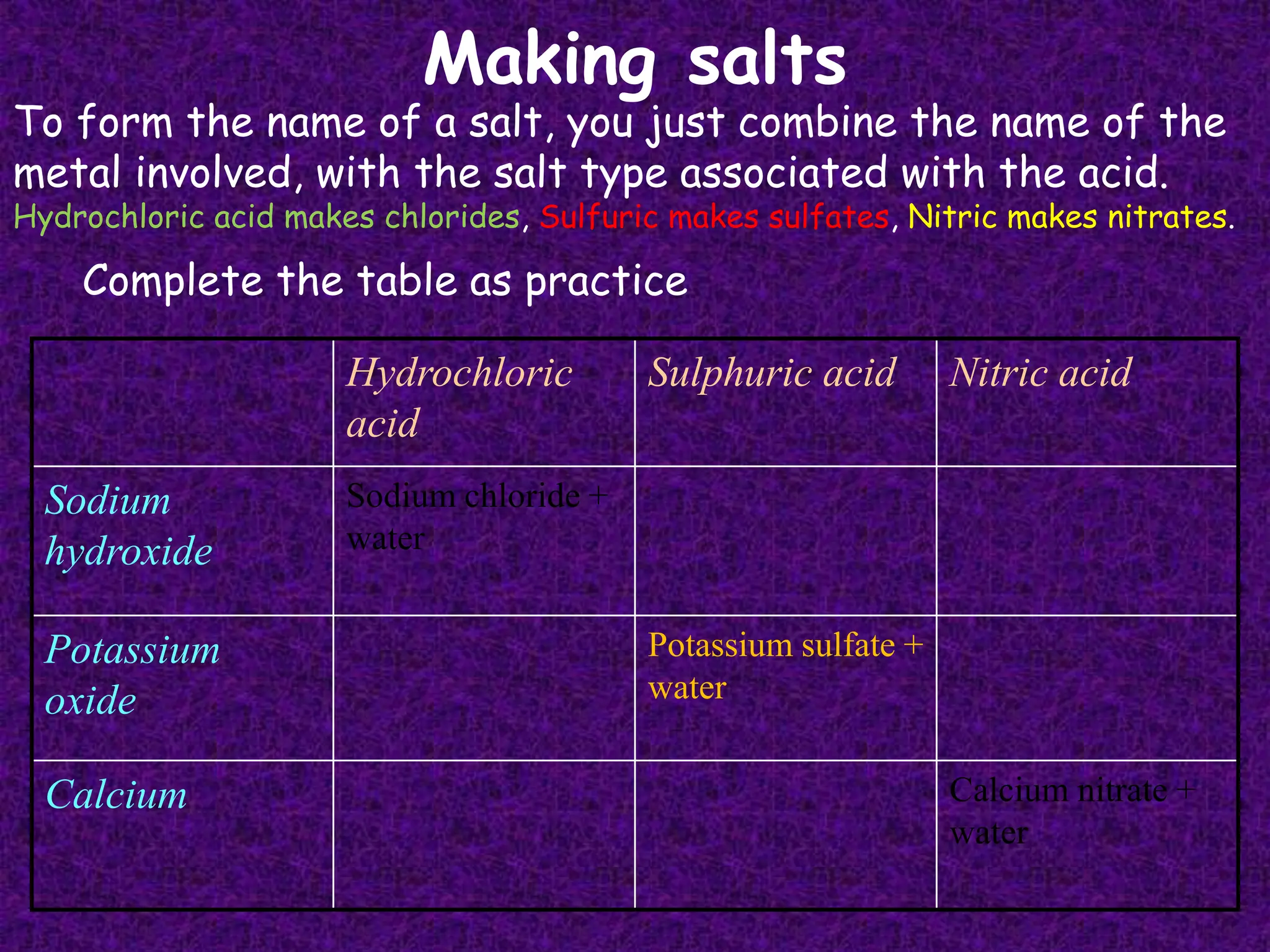 Making salts

To form the name of a salt, you just combine the name of the metal involved, with the salt type associated with the acid.

Hydrochloric acid makes chlorides, Sulfuric makes sulfates, Nitric makes nitrates.

Complete the table as practice

| | Hydrochloric acid | Sulphuric acid | Nitric acid |
|---|---|---|---|
| Sodium hydroxide | Sodium chloride + water | | |
| Potassium oxide | | Potassium sulfate + water | |
| Calcium | | | Calcium nitrate + water |